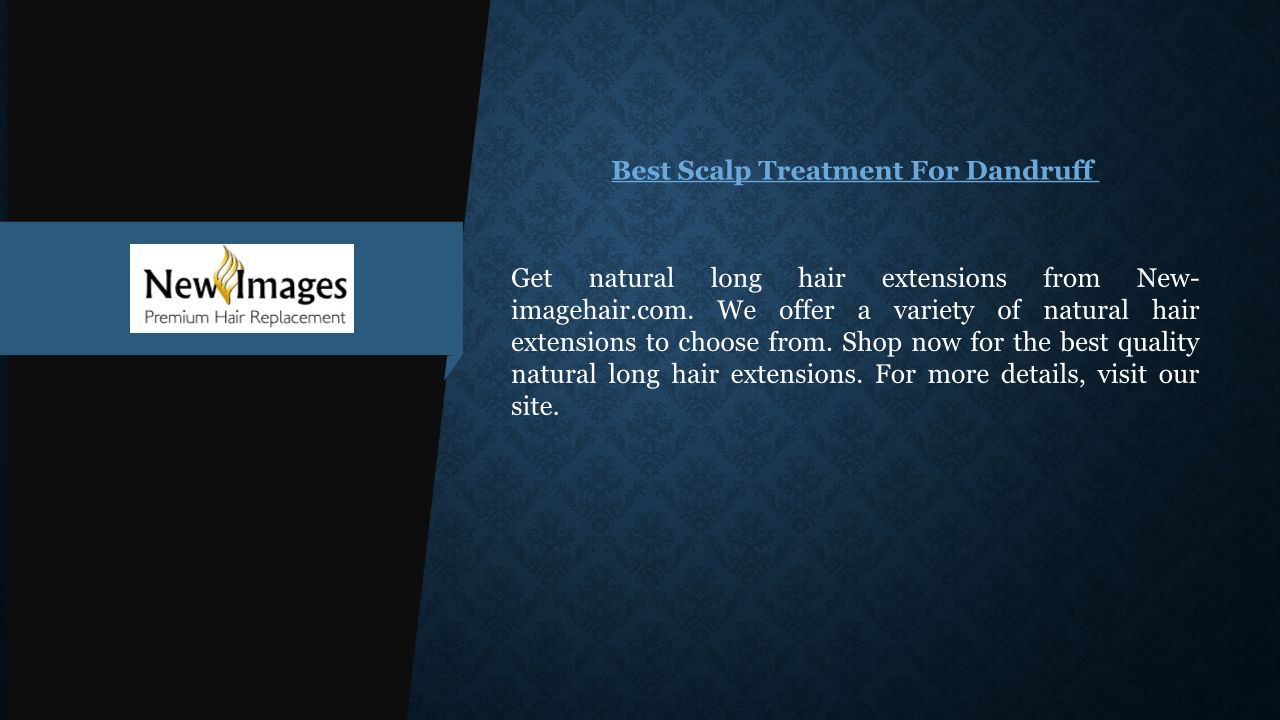 New Images
Premium Hair Replacement

Best Scalp Treatment For Dandruff

Get natural long hair extensions from New-imagehair.com. We offer a variety of natural hair extensions to choose from. Shop now for the best quality natural long hair extensions. For more details, visit our site.